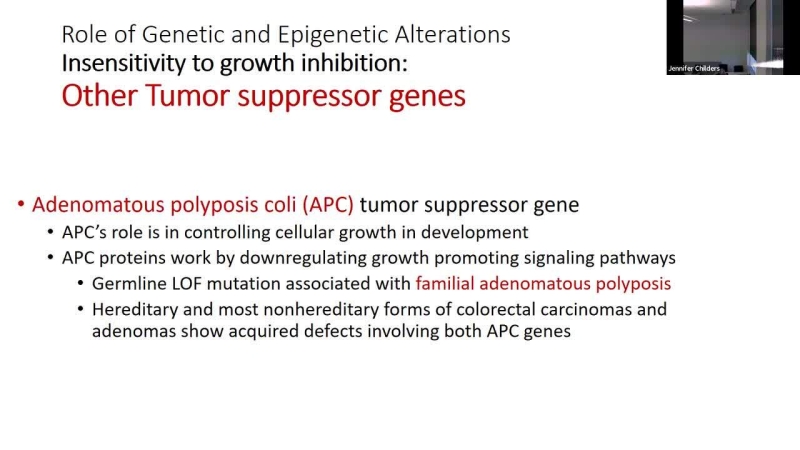 Role of Genetic and Epigenetic Alterations
Insensitivity to growth inhibition:
Other Tumor suppressor genes

Jennifer Childers

• Adenomatous polyposis coli (APC) tumor suppressor gene
• APC's role is in controlling cellular growth in development
• APC proteins work by downregulating growth promoting signaling pathways
• Germline LOF mutation associated with familial adenomatous polyposis
• Hereditary and most nonhereditary forms of colorectal carcinomas and adenomas show acquired defects involving both APC genes